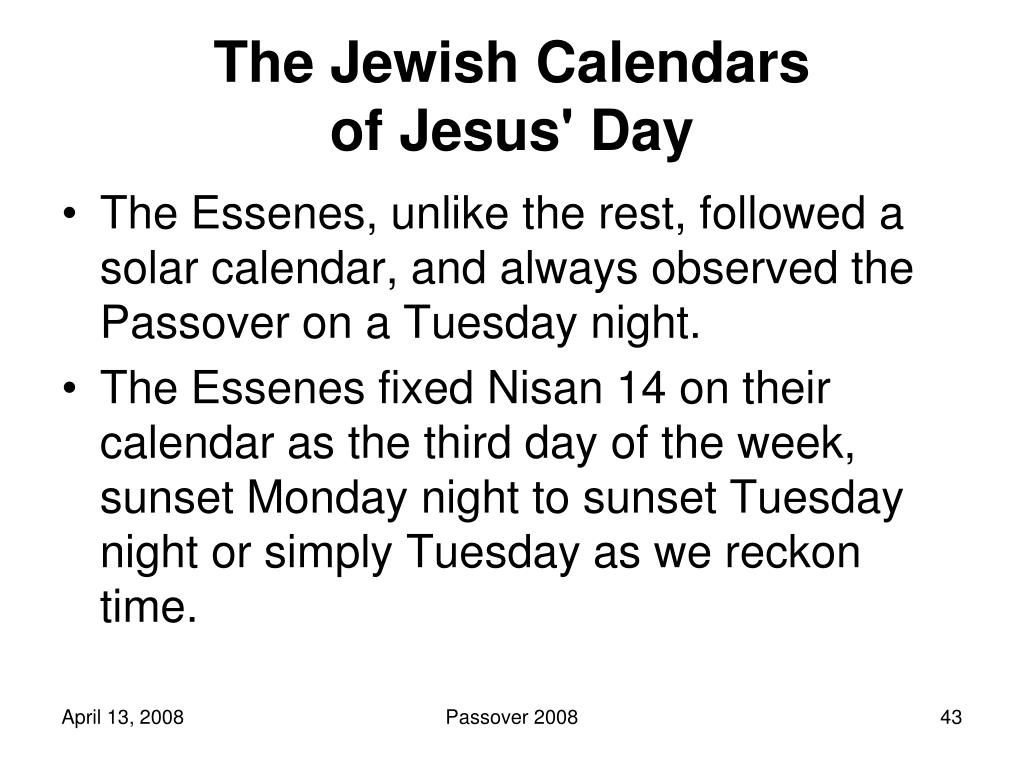 The Jewish Calendars of Jesus' Day

• The Essenes, unlike the rest, followed a solar calendar, and always observed the Passover on a Tuesday night.
• The Essenes fixed Nisan 14 on their calendar as the third day of the week, sunset Monday night to sunset Tuesday night or simply Tuesday as we reckon time.

April 13, 2008
Passover 2008
43